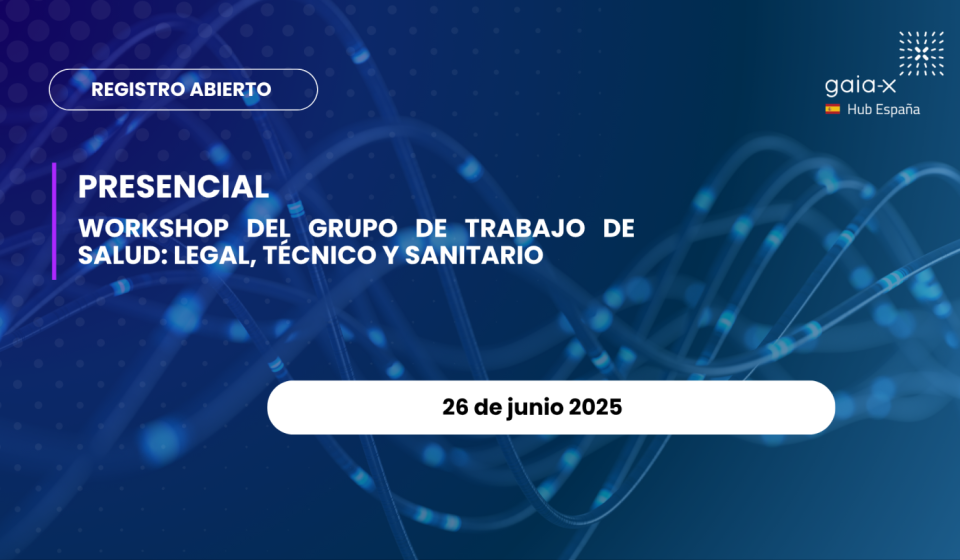 REGISTRO ABIERTO

gaia-x
Hub España

PRESENCIAL

WORKSHOP DEL GRUPO DE TRABAJO DE SALUD: LEGAL, TÉCNICO Y SANITARIO

26 de junio 2025